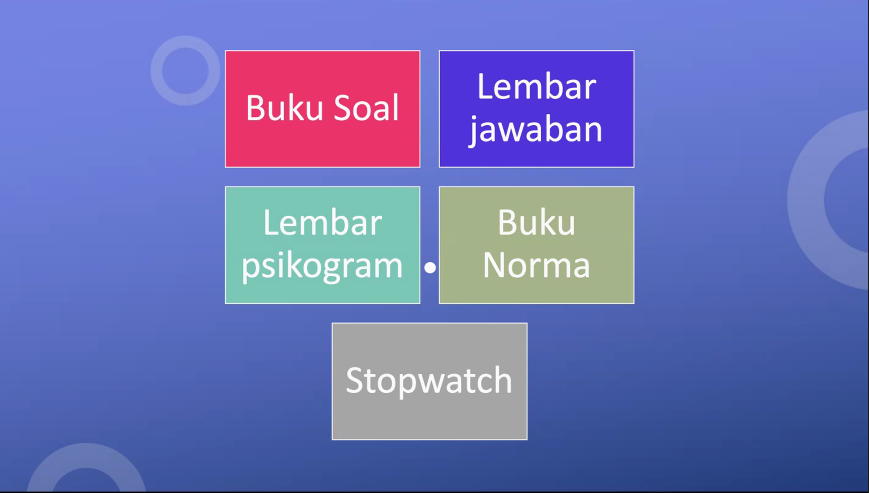 Buku Soal

Lembar jawaban

Lembar psikogram

Buku Norma

Stopwatch